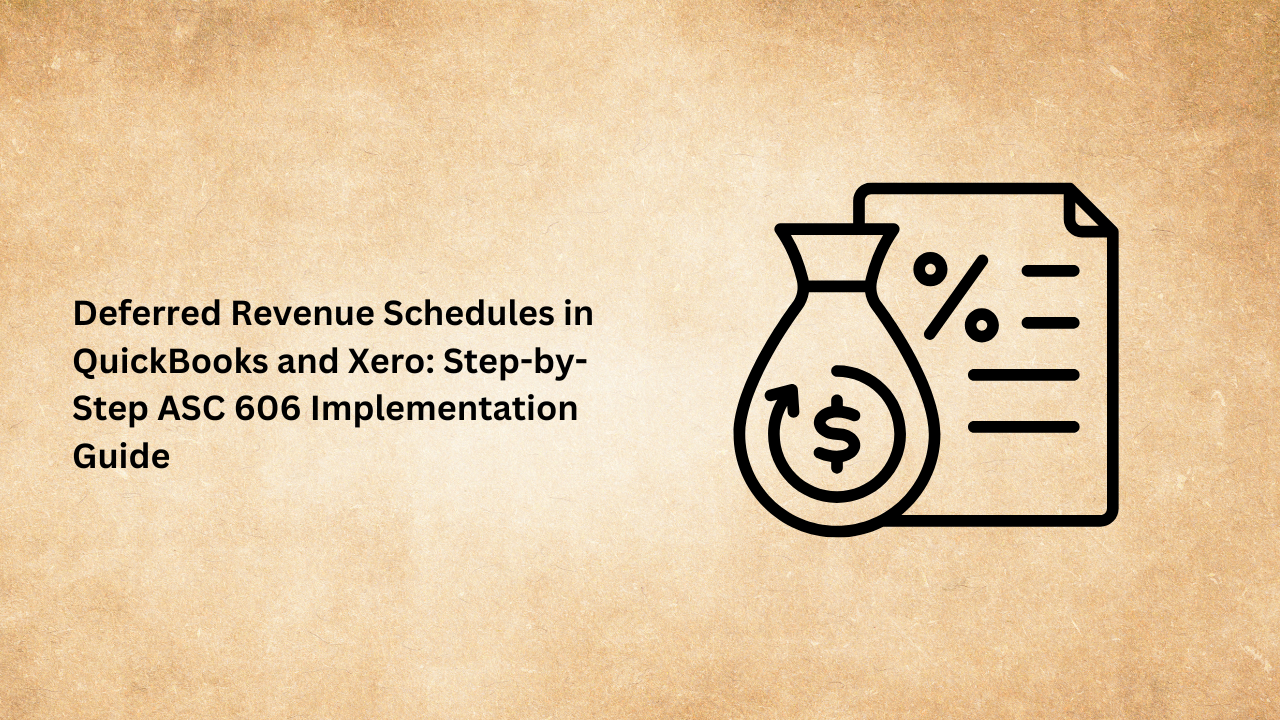 Deferred Revenue Schedules in QuickBooks and Xero: Step-by-Step ASC 606 Implementation Guide

%

$